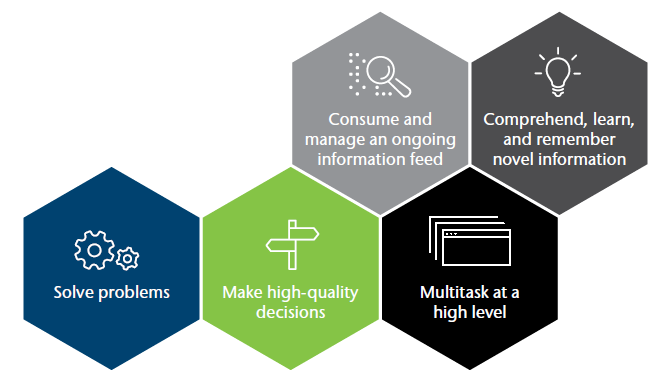 Consume and manage an ongoing information feed

Comprehend, learn, and remember novel information

Solve problems

Make high-quality decisions

Multitask at a high level